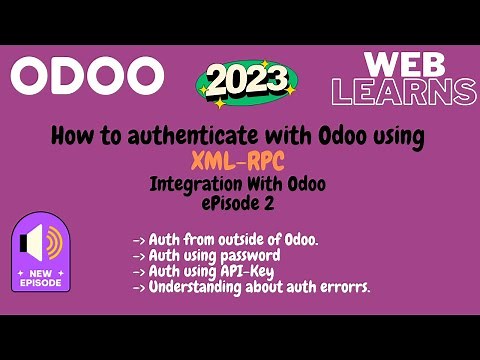 ODOO

2023

WEB LEARNS

How to authenticate with Odoo using XML-RPC
Integration With Odoo
ePisode 2

NEW EPISODE

-> Auth from outside of Odoo.
-> Auth using password
-> Auth using API-Key
-> Understanding about auth errorrs.